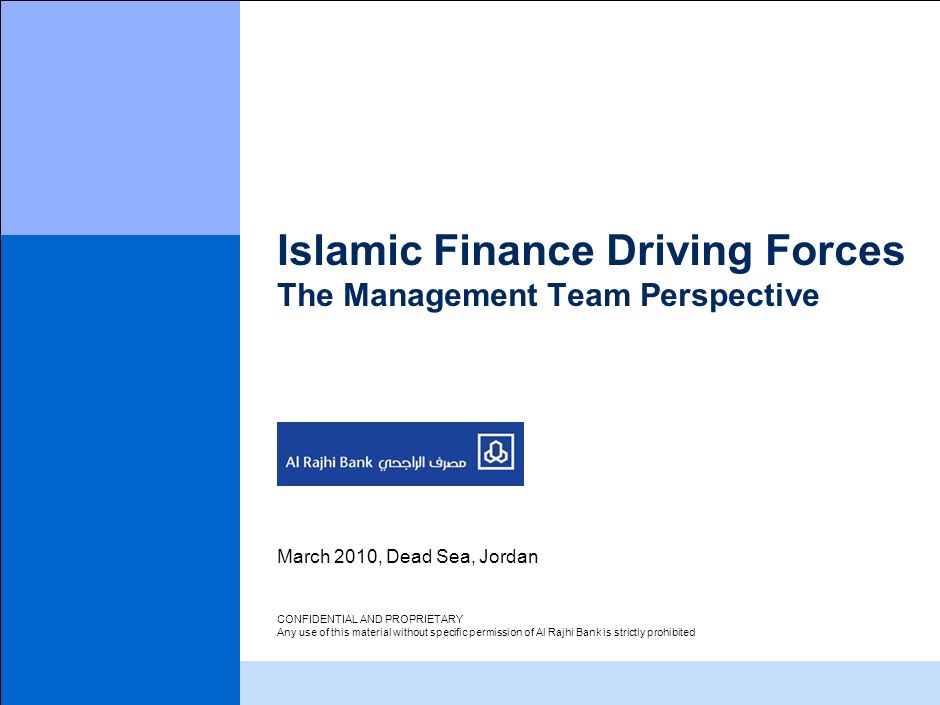 Islamic Finance Driving Forces
The Management Team Perspective

Al Rajhi Bank مصرف الراجحي

March 2010, Dead Sea, Jordan

CONFIDENTIAL AND PROPRIETARY
Any use of this material without specific permission of Al Rajhi Bank is strictly prohibited